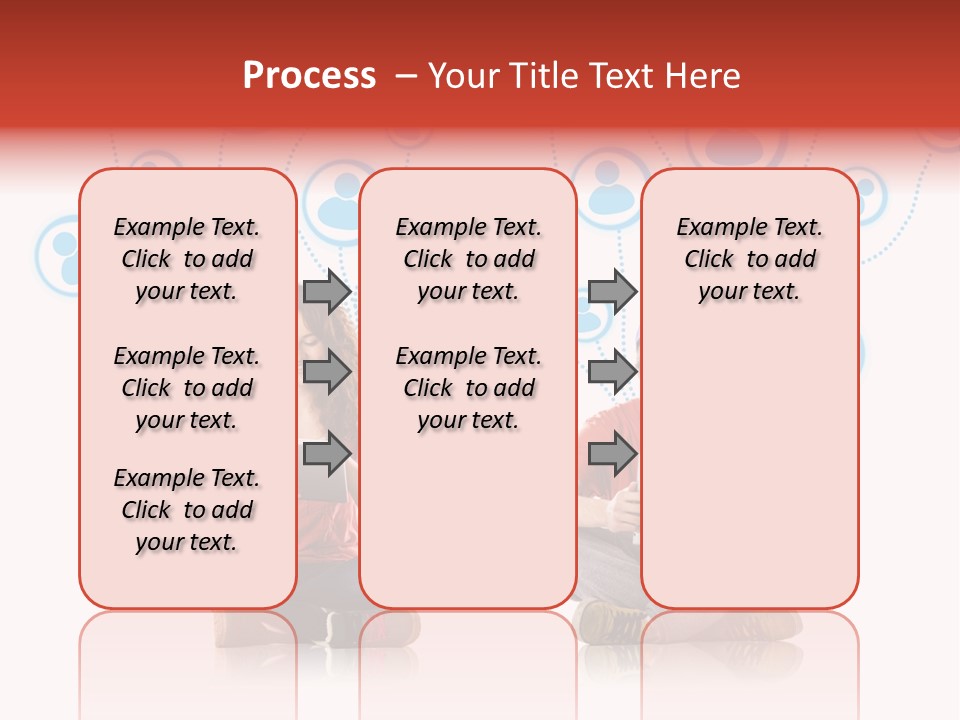 Process – Your Title Text Here

Example Text. Click to add your text.

Example Text. Click to add your text.

Example Text. Click to add your text.

Example Text. Click to add your text.

Example Text. Click to add your text.

Example Text. Click to add your text.